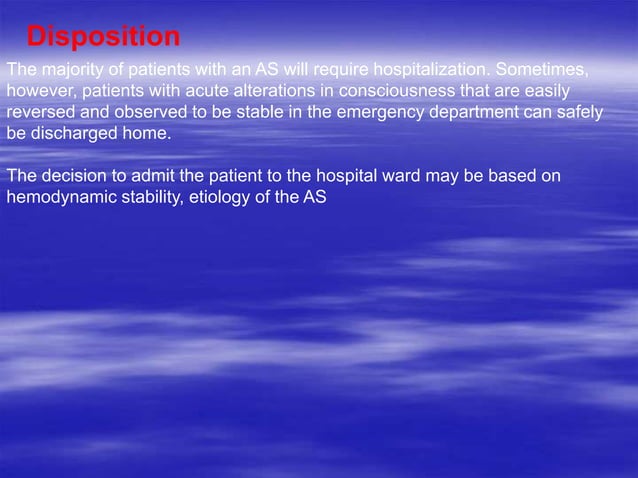 Disposition

The majority of patients with an AS will require hospitalization. Sometimes, however, patients with acute alterations in consciousness that are easily reversed and observed to be stable in the emergency department can safely be discharged home.

The decision to admit the patient to the hospital ward may be based on hemodynamic stability, etiology of the AS